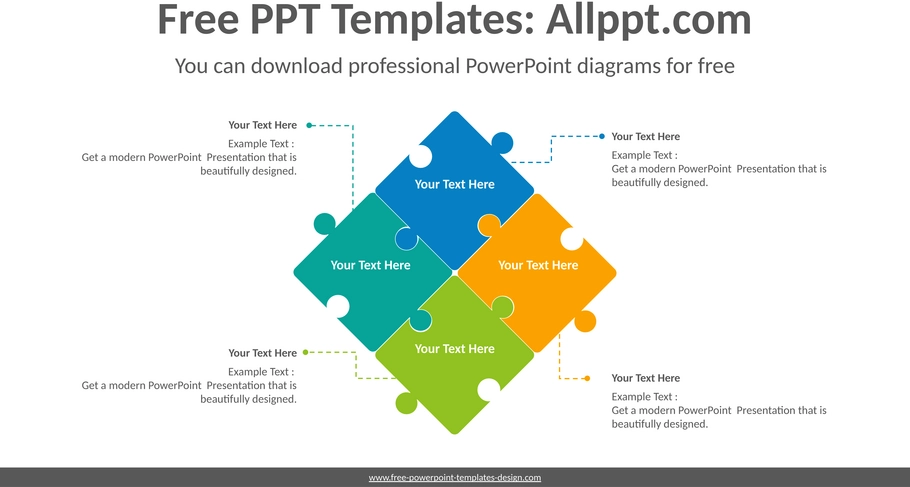 Free PPT Templates: Allppt.com

You can download professional PowerPoint diagrams for free

Your Text Here

Example Text :
Get a modern PowerPoint Presentation that is beautifully designed.

Your Text Here

Example Text :
Get a modern PowerPoint Presentation that is beautifully designed.

Your Text Here

Your Text Here

Your Text Here

Your Text Here

Your Text Here

Example Text :
Get a modern PowerPoint Presentation that is beautifully designed.

Your Text Here

Example Text :
Get a modern PowerPoint Presentation that is beautifully designed.

www.free-powerpoint-templates-design.com